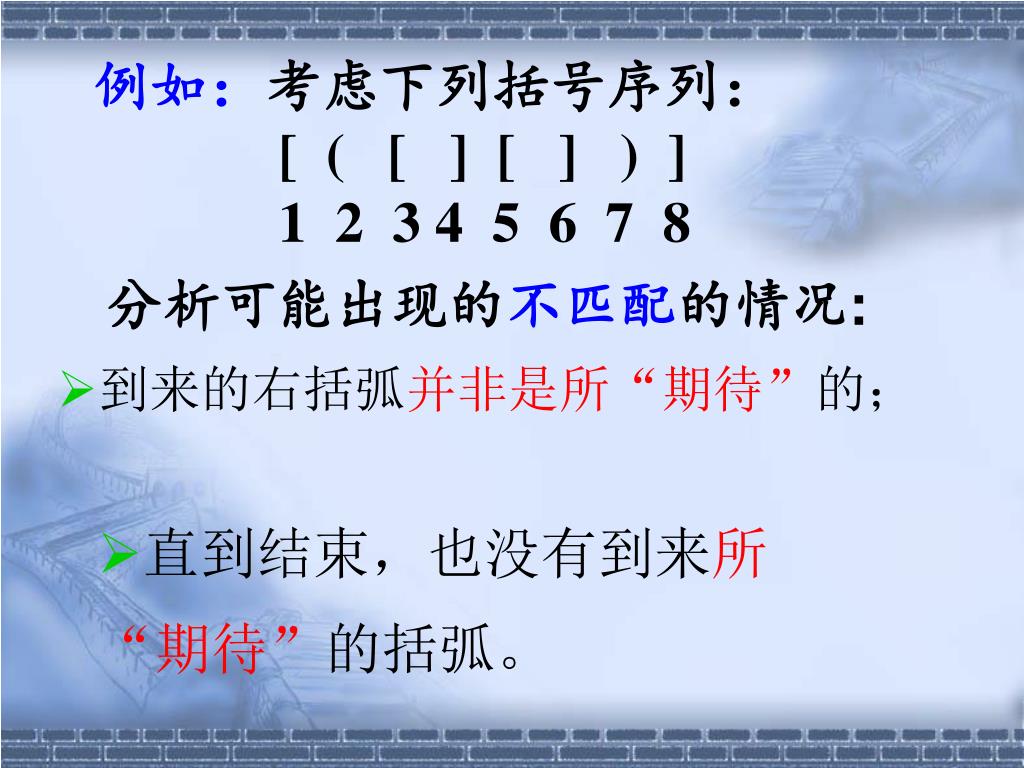 例如：考虑下列括号序列：

[ ( [ ] [ ] ) ]
1 2 3 4 5 6 7 8

分析可能出现的不匹配的情况:

➢到来的右括弧并非是所“期待”的；

➢直到结束，也没有到来所“期待”的括弧。